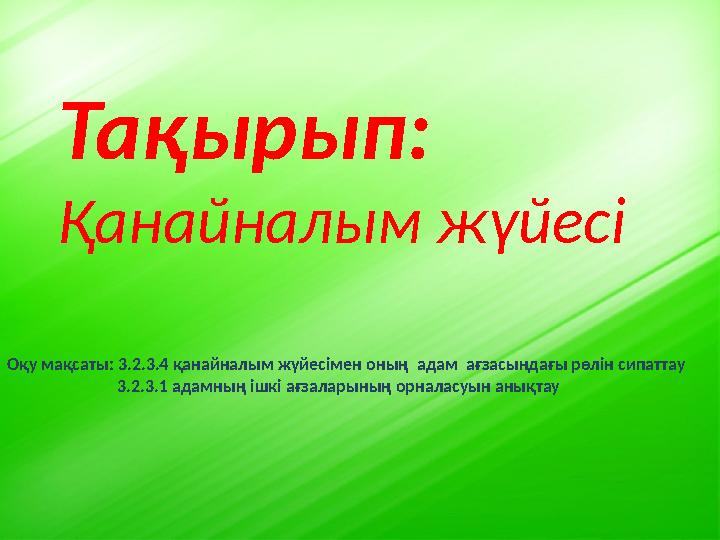 Тақырып:
Қанайналым жүйесі

Оқу мақсаты: 3.2.3.4 қанайналым жүйесімен оның адам ағзасындағы рөлін сипаттау
3.2.3.1 адамның ішкі ағзаларының орналасуын анықтау